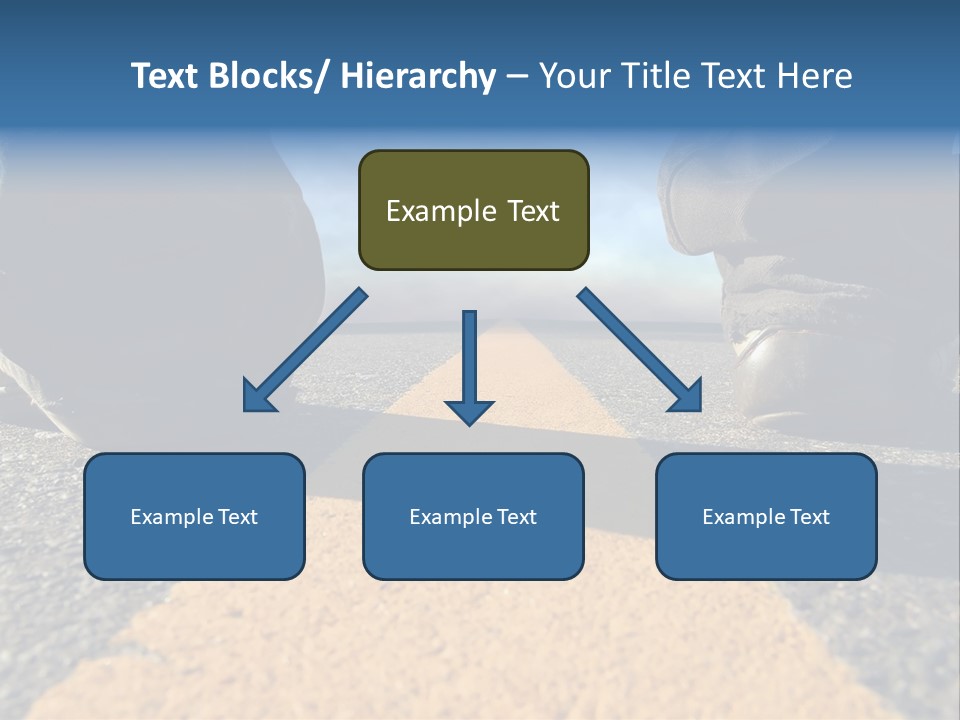 Text Blocks/ Hierarchy – Your Title Text Here

Example Text

Example Text

Example Text

Example Text